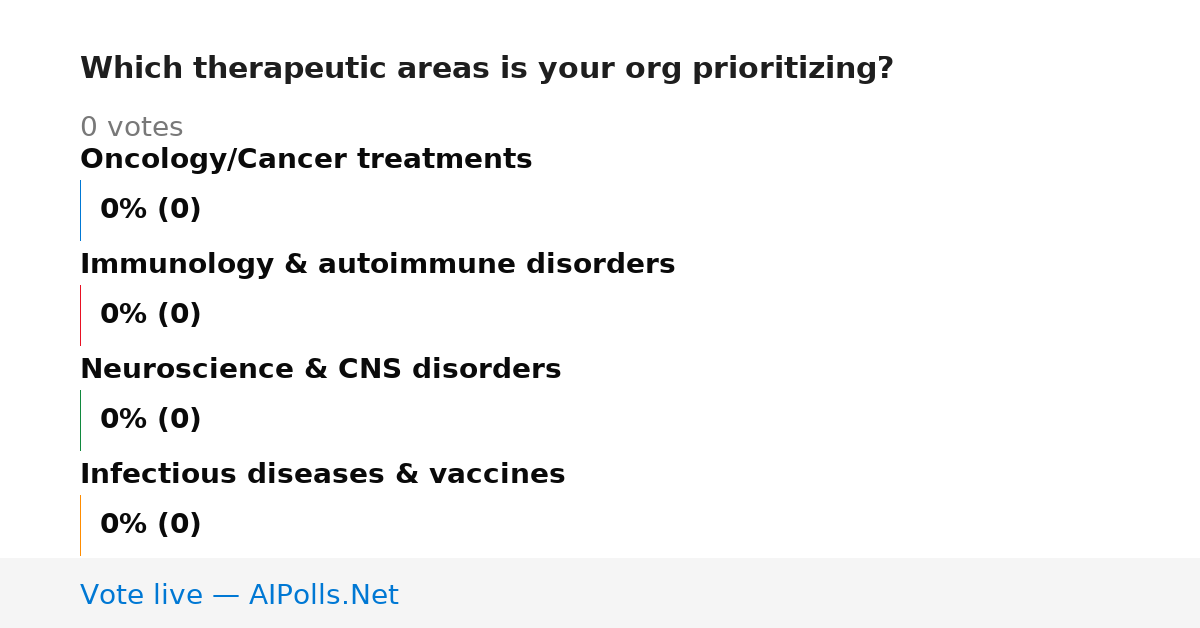 Which therapeutic areas is your org prioritizing?

0 votes

Oncology/Cancer treatments

0% (0)

Immunology & autoimmune disorders

0% (0)

Neuroscience & CNS disorders

0% (0)

Infectious diseases & vaccines

0% (0)

Vote live — AIPolls.Net